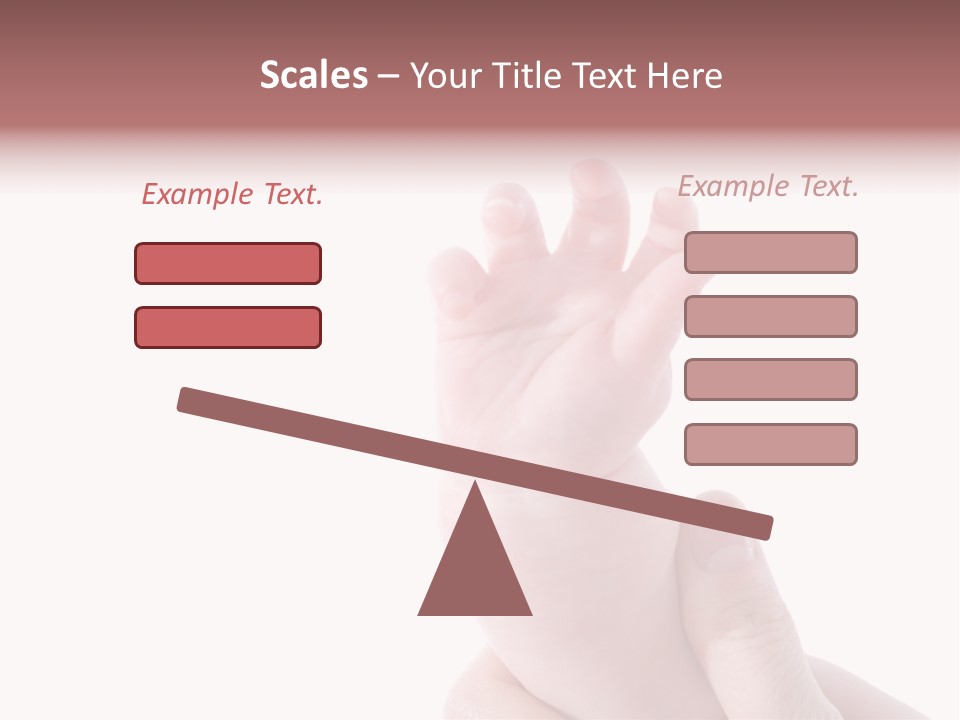 Scales – Your Title Text Here

Example Text.

Example Text.